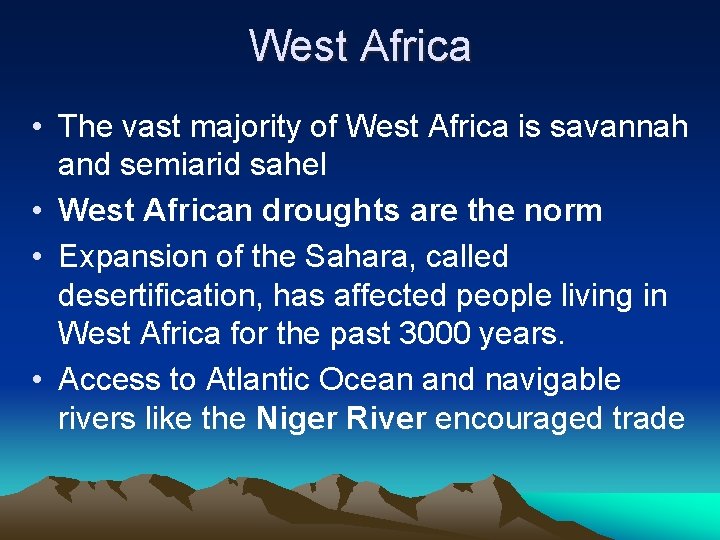 West Africa

• The vast majority of West Africa is savannah and semiarid sahel

• West African droughts are the norm

• Expansion of the Sahara, called desertification, has affected people living in West Africa for the past 3000 years.

• Access to Atlantic Ocean and navigable rivers like the Niger River encouraged trade